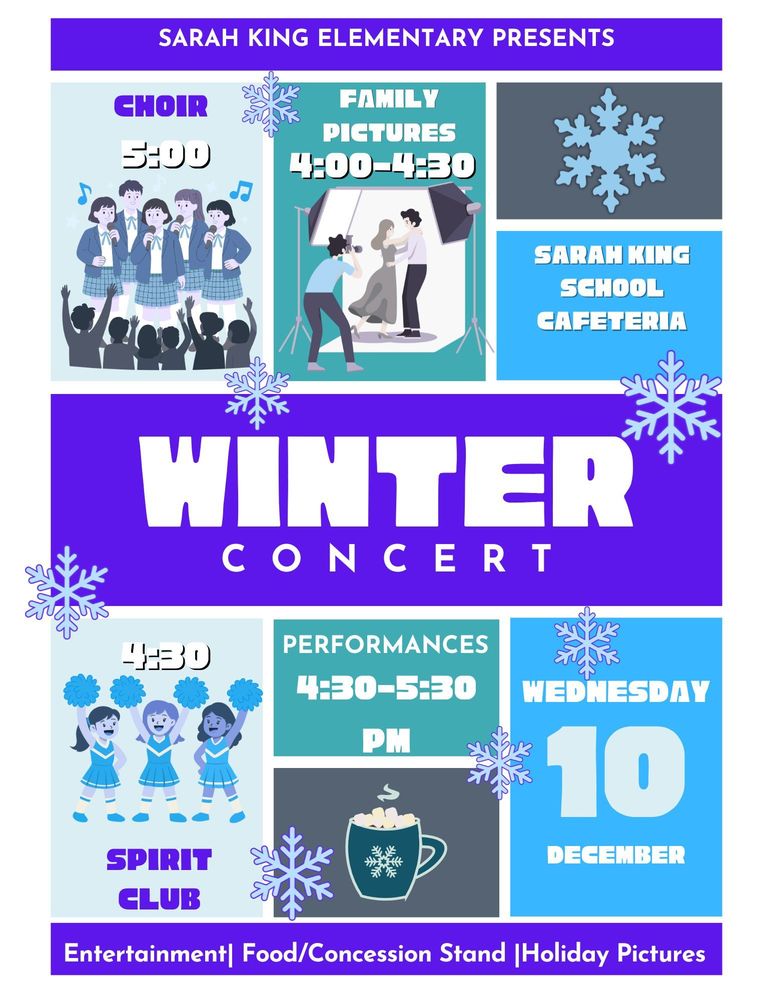 SARAH KING ELEMENTARY PRESENTS

CHOIR
5:00

FAMILY PICTURES
4:00-4:30

SARAH KING SCHOOL CAFETERIA

WINTER
CONCERT

4:30

SPIRIT CLUB

PERFORMANCES
4:30-5:30 PM

WEDNESDAY
10
DECEMBER

Entertainment| Food/Concession Stand |Holiday Pictures